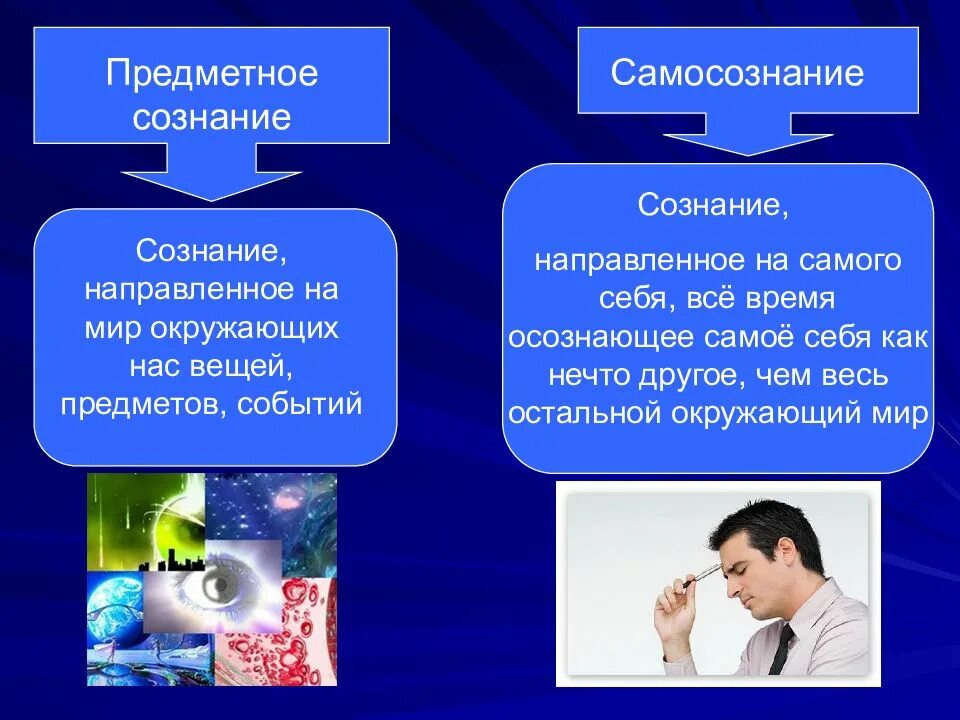 Предметное сознание

Сознание, направленное на мир окружающих нас вещей, предметов, событий

Самосознание

Сознание,

направленное на самого себя, всё время осознающее самоё себя как нечто другое, чем весь остальной окружающий мир